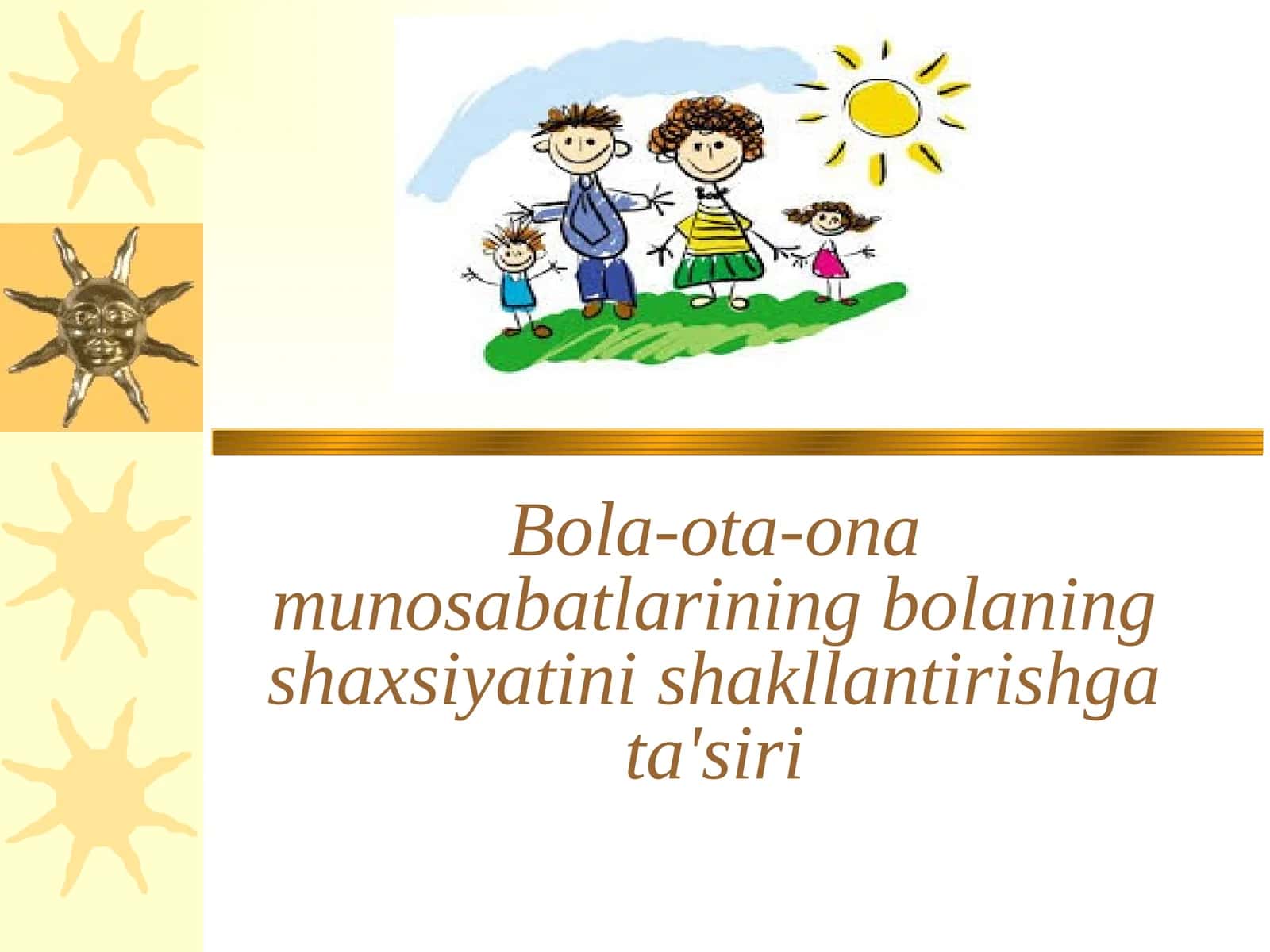 Bola-ota-ona munosabatlarining bolaning shaxsiyatini shakllantirishga ta'siri